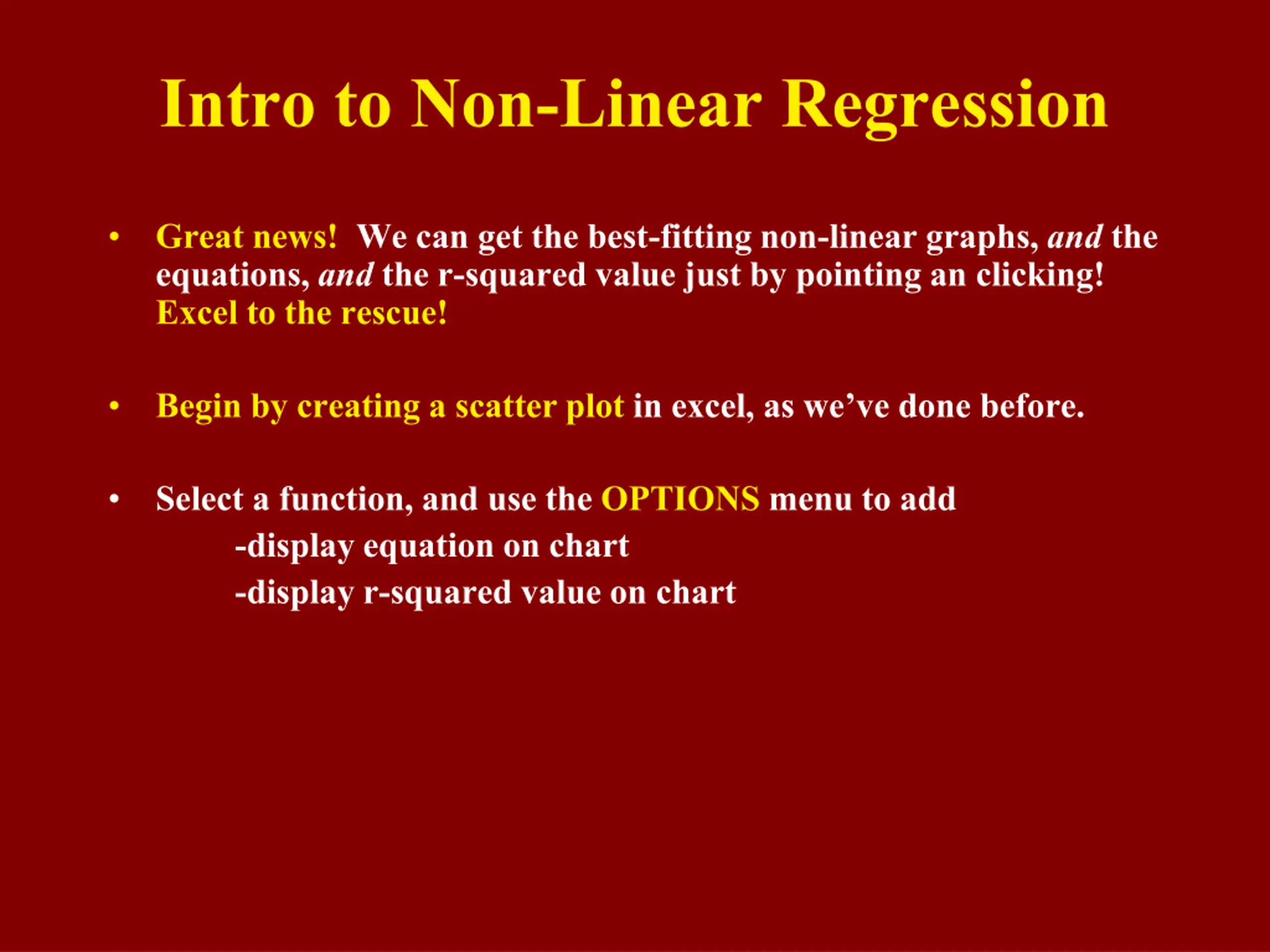 Intro to Non-Linear Regression

• Great news! We can get the best-fitting non-linear graphs, and the equations, and the r-squared value just by pointing an clicking! Excel to the rescue!

• Begin by creating a scatter plot in excel, as we've done before.

• Select a function, and use the OPTIONS menu to add
-display equation on chart
-display r-squared value on chart